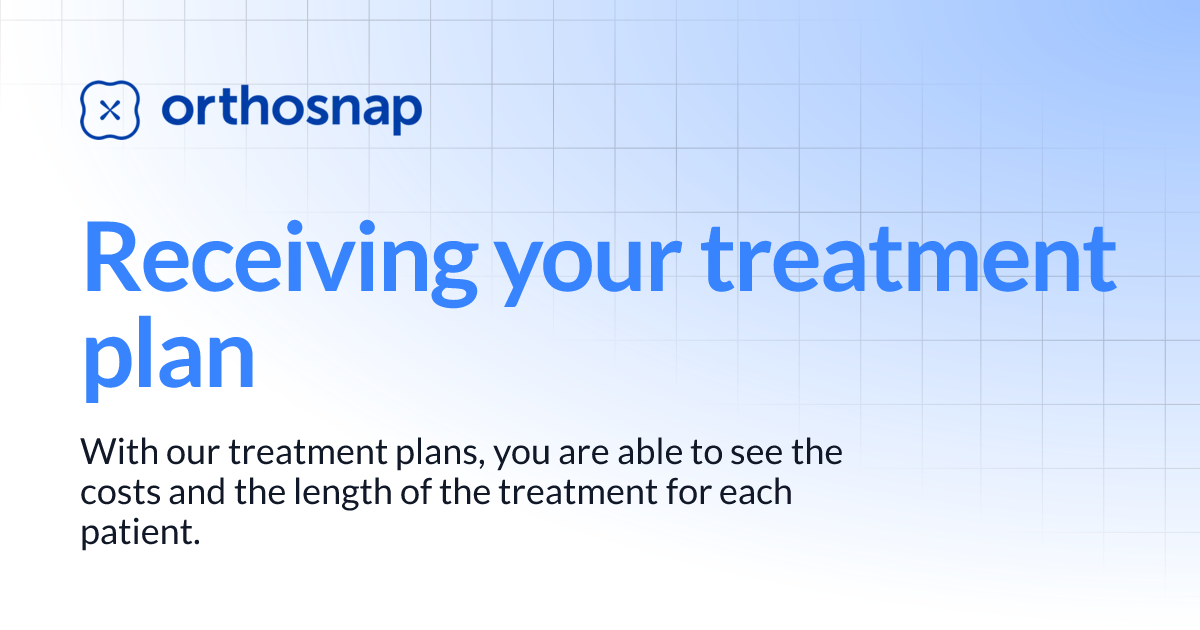 orthosnap

Receiving your treatment plan

With our treatment plans, you are able to see the costs and the length of the treatment for each patient.